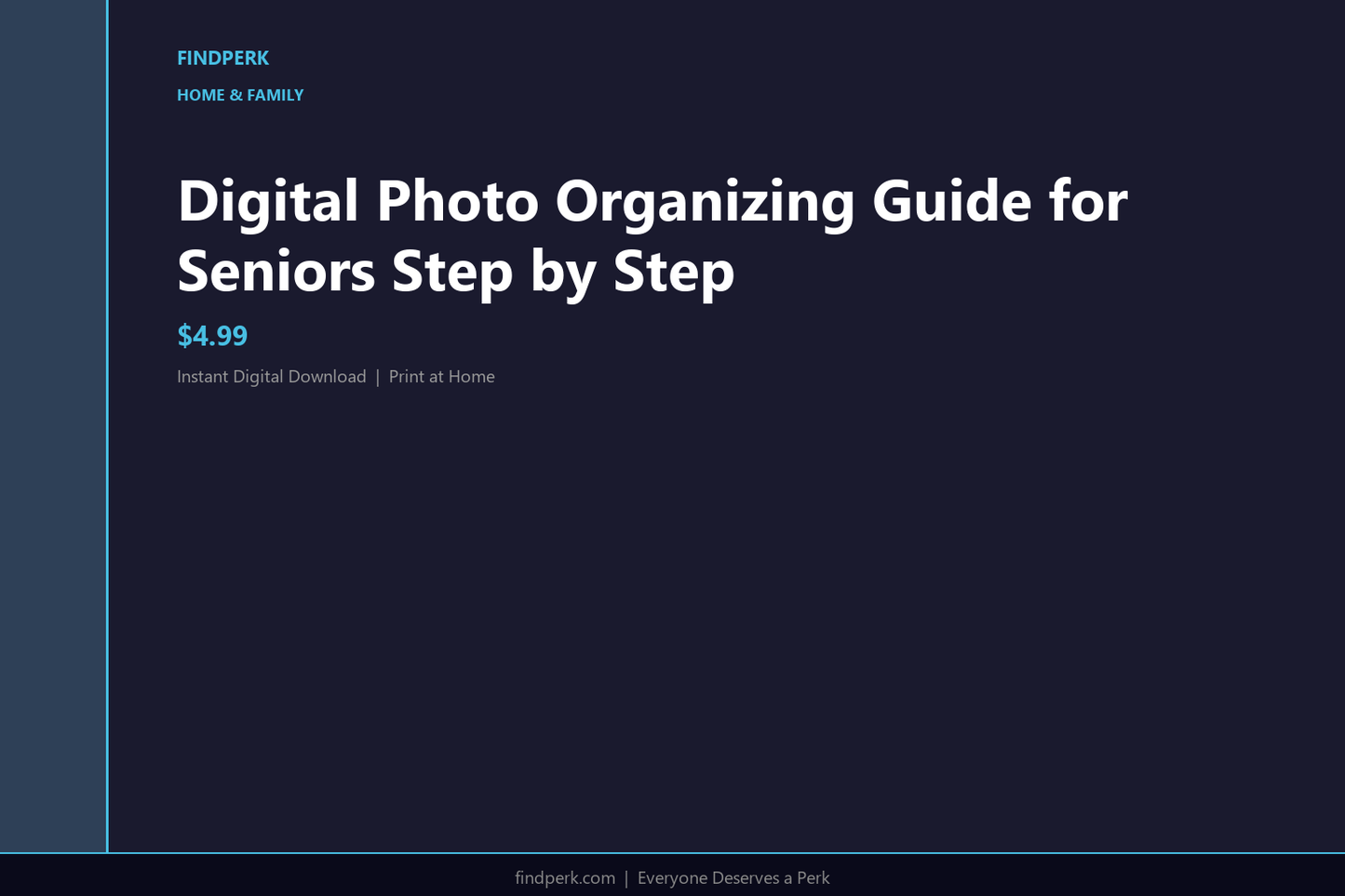 FINDPERK

HOME & FAMILY

Digital Photo Organizing Guide for Seniors Step by Step

$4.99

Instant Digital Download | Print at Home

findperk.com | Everyone Deserves a Perk